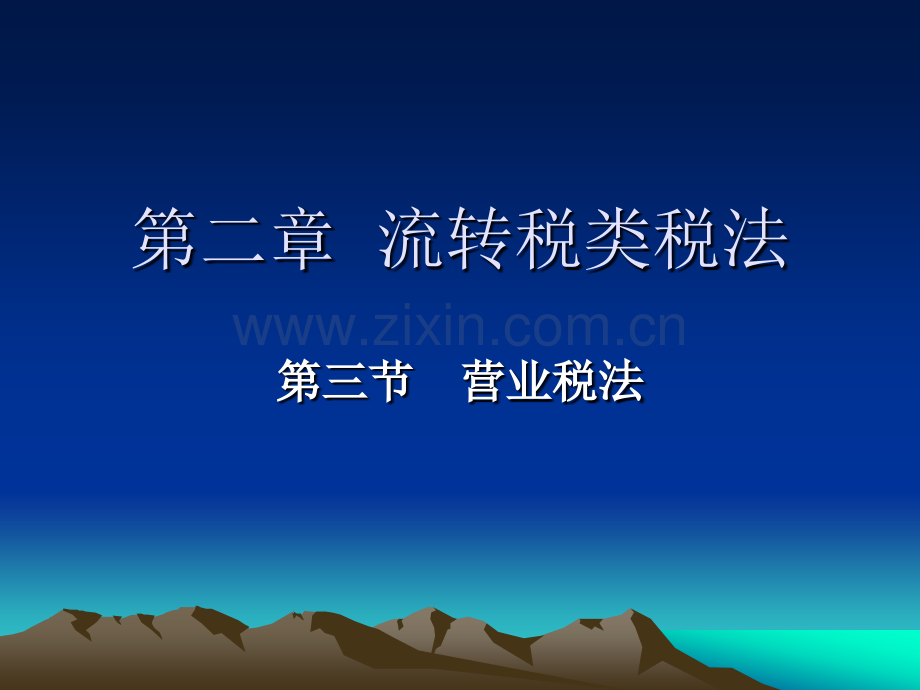 第二章 流转税类税法

www.zixin.com.cn

第三节 营业税法